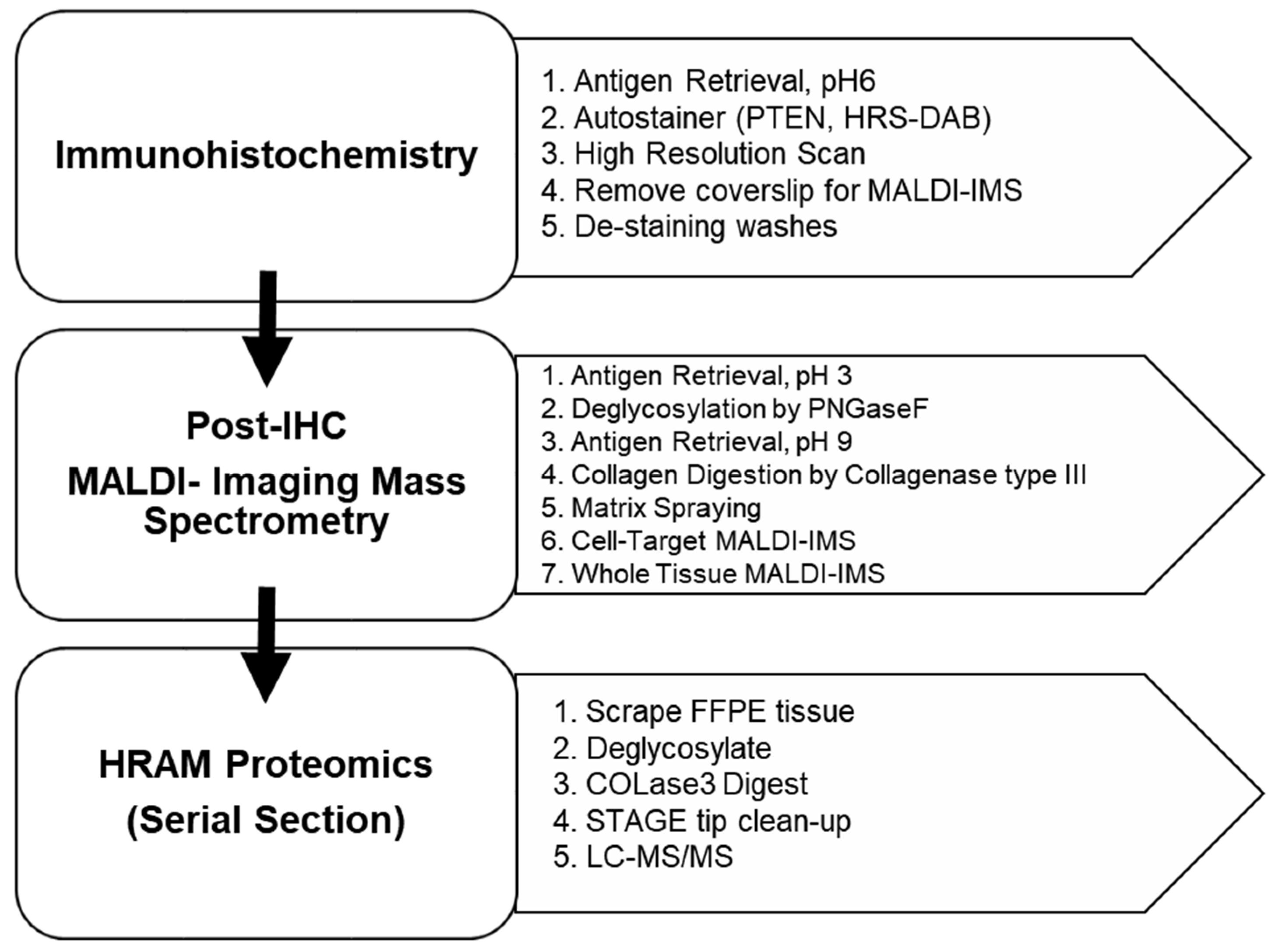 Immunohistochemistry

1. Antigen Retrieval, pH6
2. Autostainer (PTEN, HRS-DAB)
3. High Resolution Scan
4. Remove coverslip for MALDI-IMS
5. De-staining washes

Post-IHC
MALDI- Imaging Mass Spectrometry

1. Antigen Retrieval, pH 3
2. Deglycosylation by PNGaseF
3. Antigen Retrieval, pH 9
4. Collagen Digestion by Collagenase type III
5. Matrix Spraying
6. Cell-Target MALDI-IMS
7. Whole Tissue MALDI-IMS

HRAM Proteomics
(Serial Section)

1. Scrape FFPE tissue
2. Deglycosylate
3. COLase3 Digest
4. STAGE tip clean-up
5. LC-MS/MS